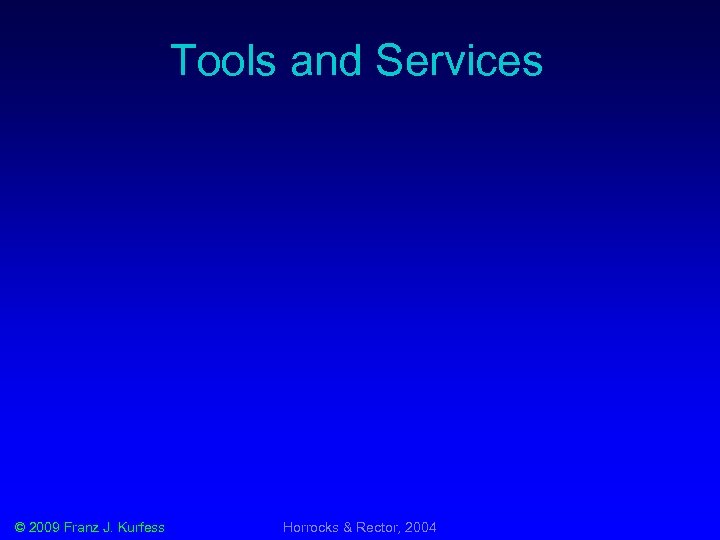 Tools and Services

© 2009 Franz J. Kurfess

Horrocks & Rector, 2004